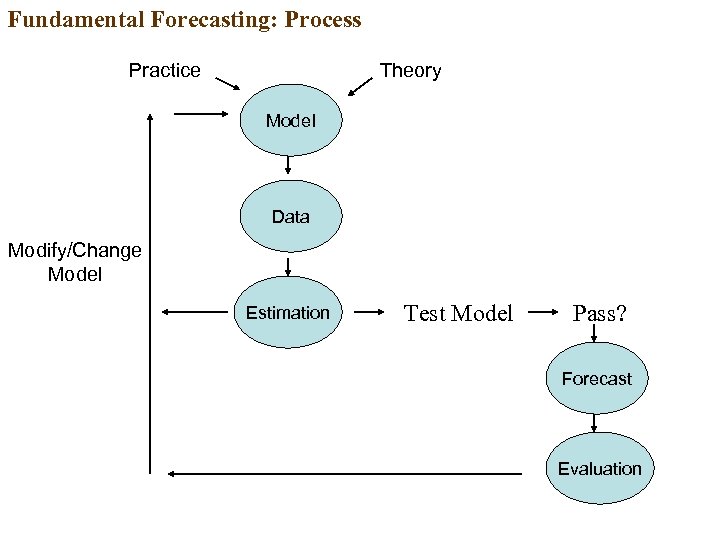 Fundamental Forecasting: Process

Practice

Theory

Model

Data

Modify/Change Model

Estimation

Test Model

Pass?

Forecast

Evaluation